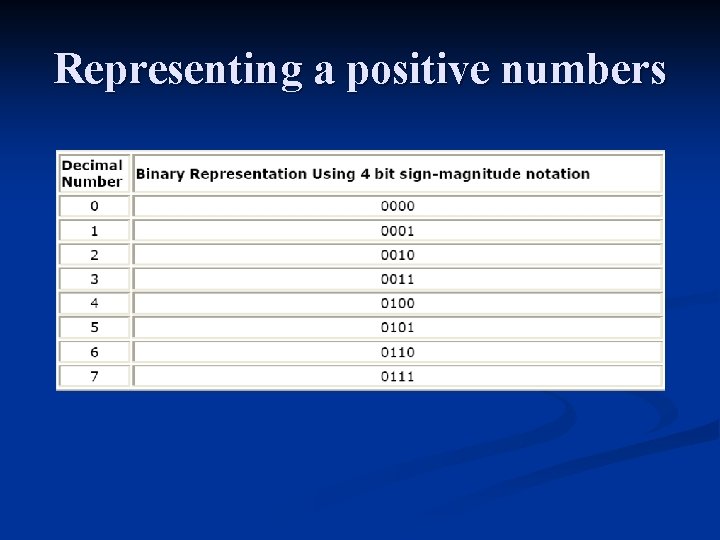 Representing a positive numbers

| Decimal Number | Binary Representation Using 4 bit sign-magnitude notation |
|---|---|
| 0 | 0000 |
| 1 | 0001 |
| 2 | 0010 |
| 3 | 0011 |
| 4 | 0100 |
| 5 | 0101 |
| 6 | 0110 |
| 7 | 0111 |